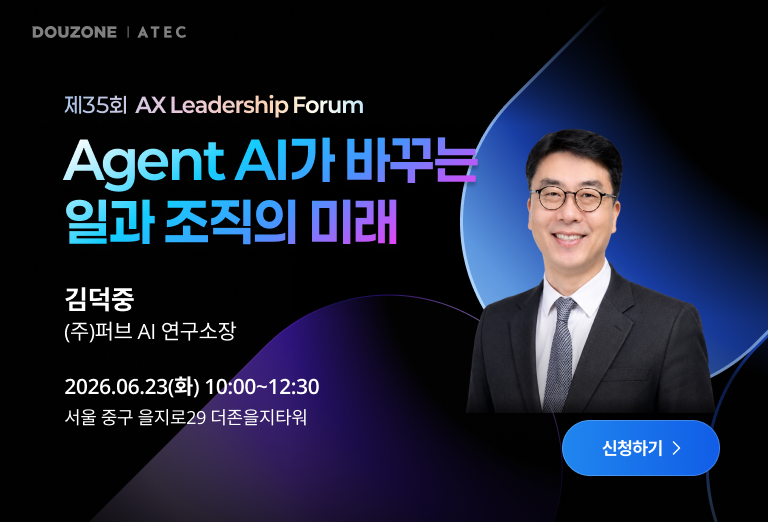 DOUZONE | ATEC

제35회 AX Leadership Forum

Agent AI가 바꾸는 일과 조직의 미래

김덕중

(주)퍼브 AI 연구소장

2026.06.23(화) 10:00~12:30

서울 중구 을지로29 더존을지타워

신청하기 >